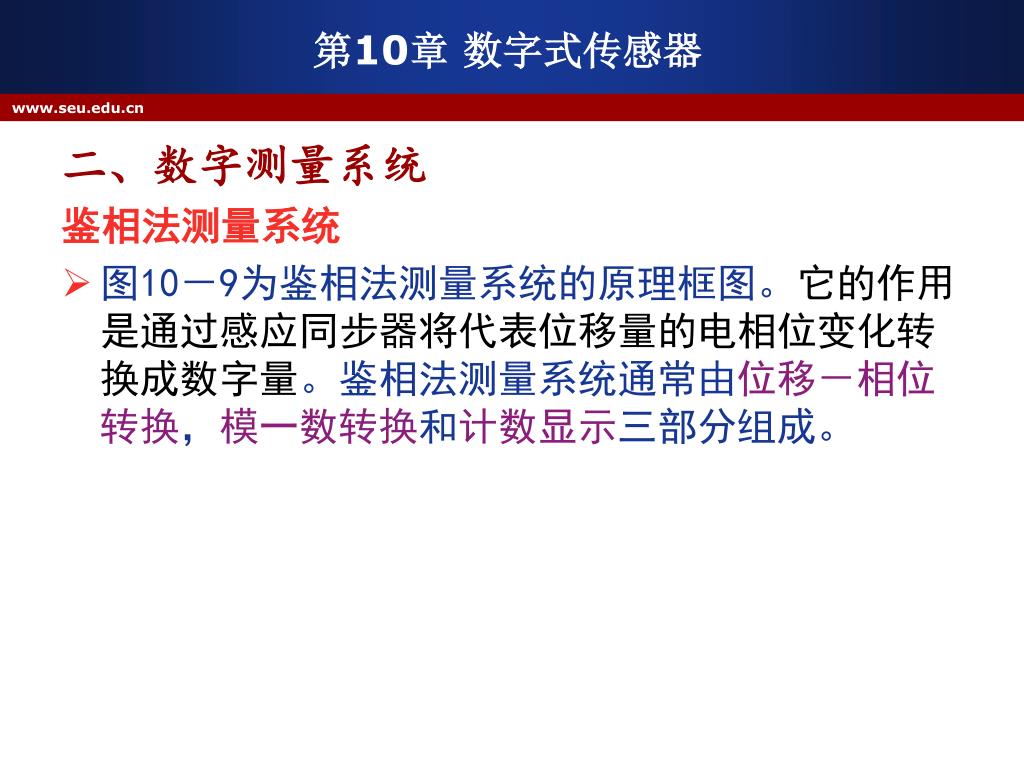 第10章 数字式传感器

www.seu.edu.cn

二、数字测量系统

鉴相法测量系统

➢ 图10－9为鉴相法测量系统的原理框图。它的作用是通过感应同步器将代表位移量的电相位变化转换成数字量。鉴相法测量系统通常由位移－相位转换，模一数转换和计数显示三部分组成。